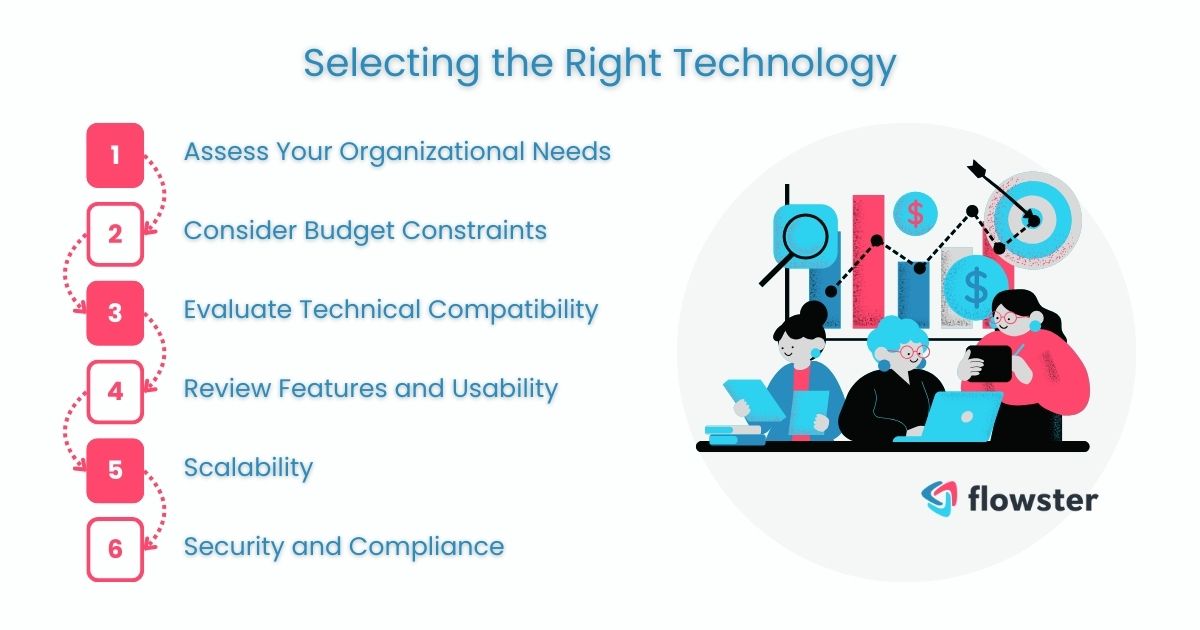 Selecting the Right Technology

1 Assess Your Organizational Needs

2 Consider Budget Constraints

3 Evaluate Technical Compatibility

4 Review Features and Usability

5 Scalability

6 Security and Compliance

$

$

flowster